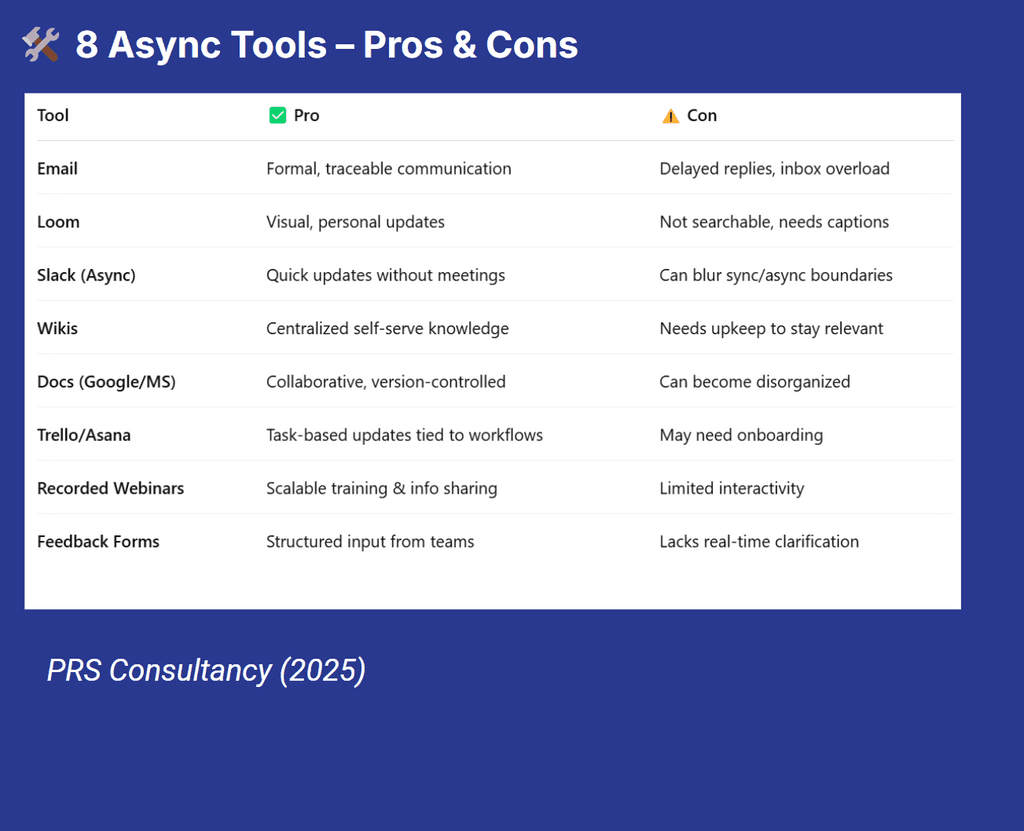 🛠️ 8 Async Tools – Pros & Cons

| Tool | ✅ Pro | ⚠️ Con |
|---|---|---|
| Email | Formal, traceable communication | Delayed replies, inbox overload |
| Loom | Visual, personal updates | Not searchable, needs captions |
| Slack (Async) | Quick updates without meetings | Can blur sync/async boundaries |
| Wikis | Centralized self-serve knowledge | Needs upkeep to stay relevant |
| Docs (Google/MS) | Collaborative, version-controlled | Can become disorganized |
| Trello/Asana | Task-based updates tied to workflows | May need onboarding |
| Recorded Webinars | Scalable training & info sharing | Limited interactivity |
| Feedback Forms | Structured input from teams | Lacks real-time clarification |

PRS Consultancy (2025)